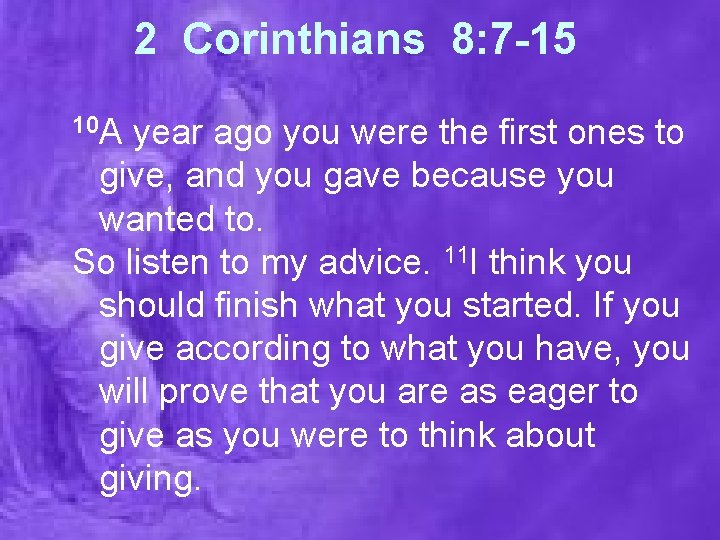 2 Corinthians 8:7-15

$^{10}$A year ago you were the first ones to give, and you gave because you wanted to.

So listen to my advice. $^{11}$I think you should finish what you started. If you give according to what you have, you will prove that you are as eager to give as you were to think about giving.